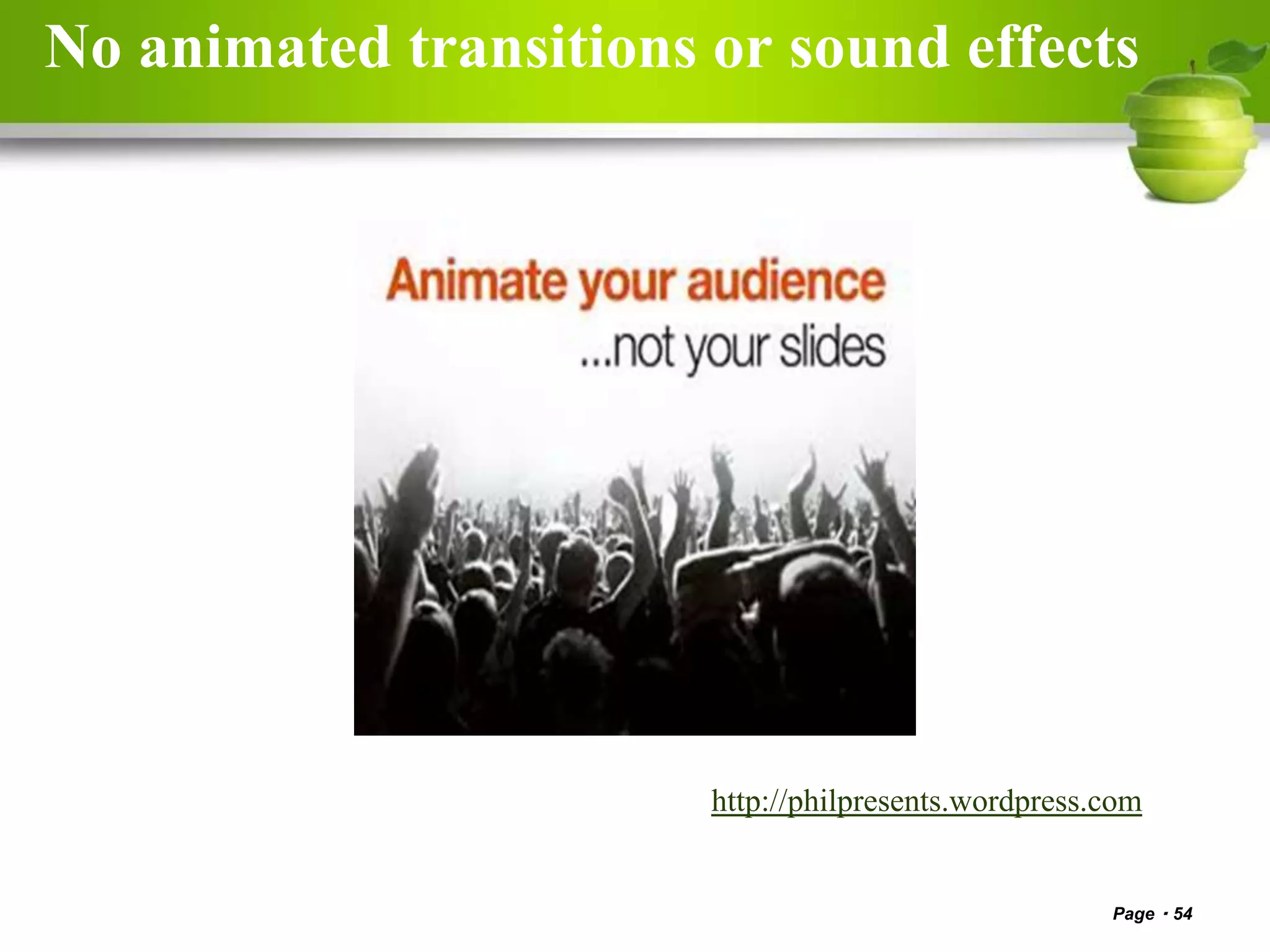 No animated transitions or sound effects

Animate your audience
...not your slides

http://philpresents.wordpress.com

Page · 54